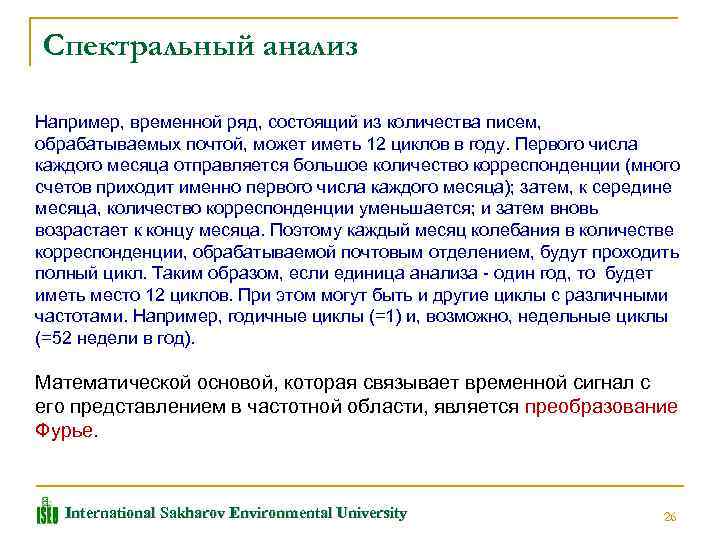 Спектральный анализ

Например, временной ряд, состоящий из количества писем, обрабатываемых почтой, может иметь 12 циклов в году. Первого числа каждого месяца отправляется большое количество корреспонденции (много счетов приходит именно первого числа каждого месяца); затем, к середине месяца, количество корреспонденции уменьшается; и затем вновь возрастает к концу месяца. Поэтому каждый месяц колебания в количестве корреспонденции, обрабатываемой почтовым отделением, будут проходить полный цикл. Таким образом, если единица анализа - один год, то будет иметь место 12 циклов. При этом могут быть и другие циклы с различными частотами. Например, годичные циклы (=1) и, возможно, недельные циклы (=52 недели в год).

Математической основой, которая связывает временной сигнал с его представлением в частотной области, является преобразование Фурье.

ISEU International Sakharov Environmental University

26